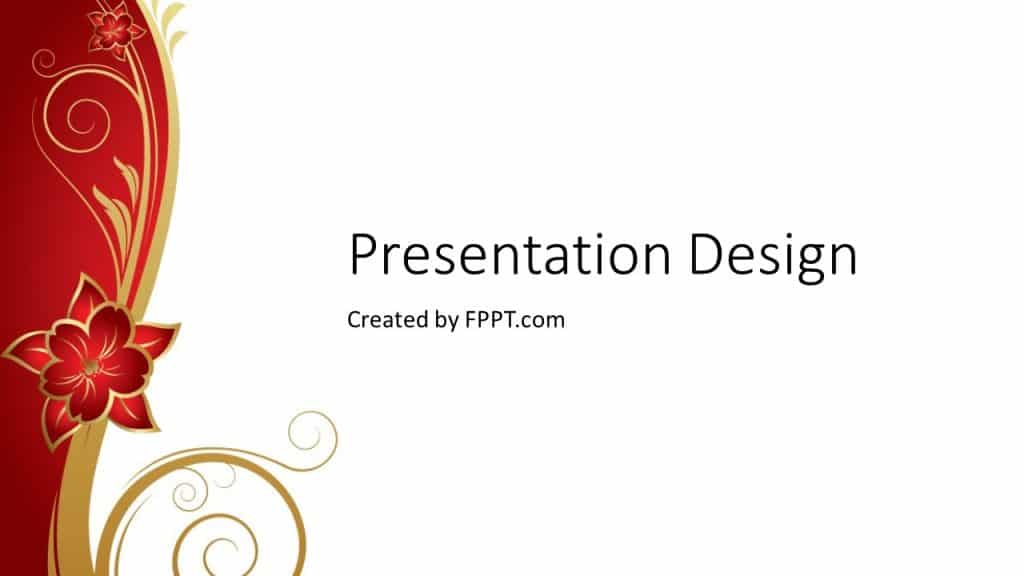 Presentation Design

Created by FPPT.com